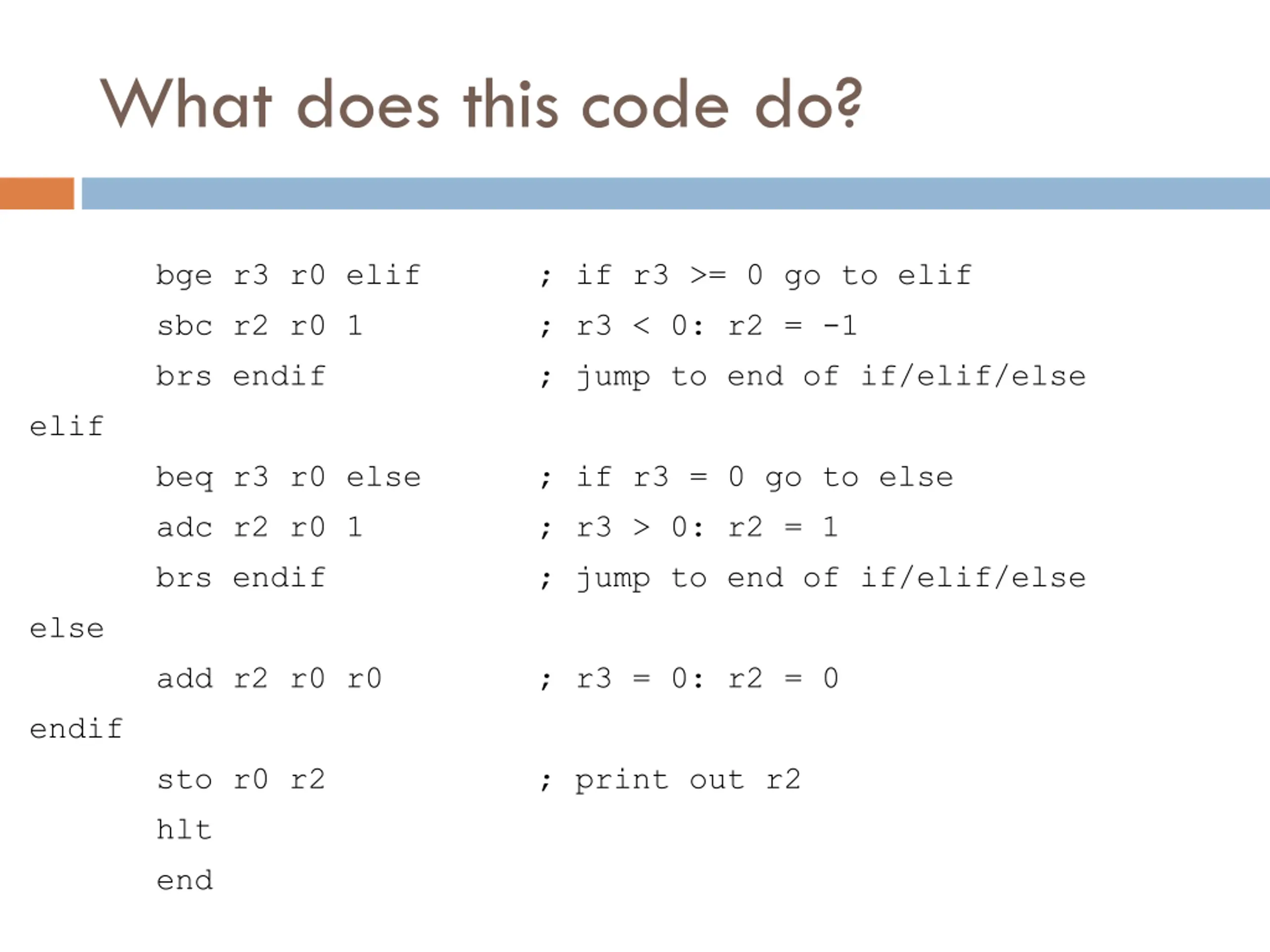 What does this code do?

bge r3 r0 elif ; if r3 >= 0 go to elif
sbc r2 r0 1 ; r3 < 0: r2 = -1
brs endif ; jump to end of if/elif/else
elif
beq r3 r0 else ; if r3 = 0 go to else
adc r2 r0 1 ; r3 > 0: r2 = 1
brs endif ; jump to end of if/elif/else
else
add r2 r0 r0 ; r3 = 0: r2 = 0
endif
sto r0 r2 ; print out r2
hlt
end